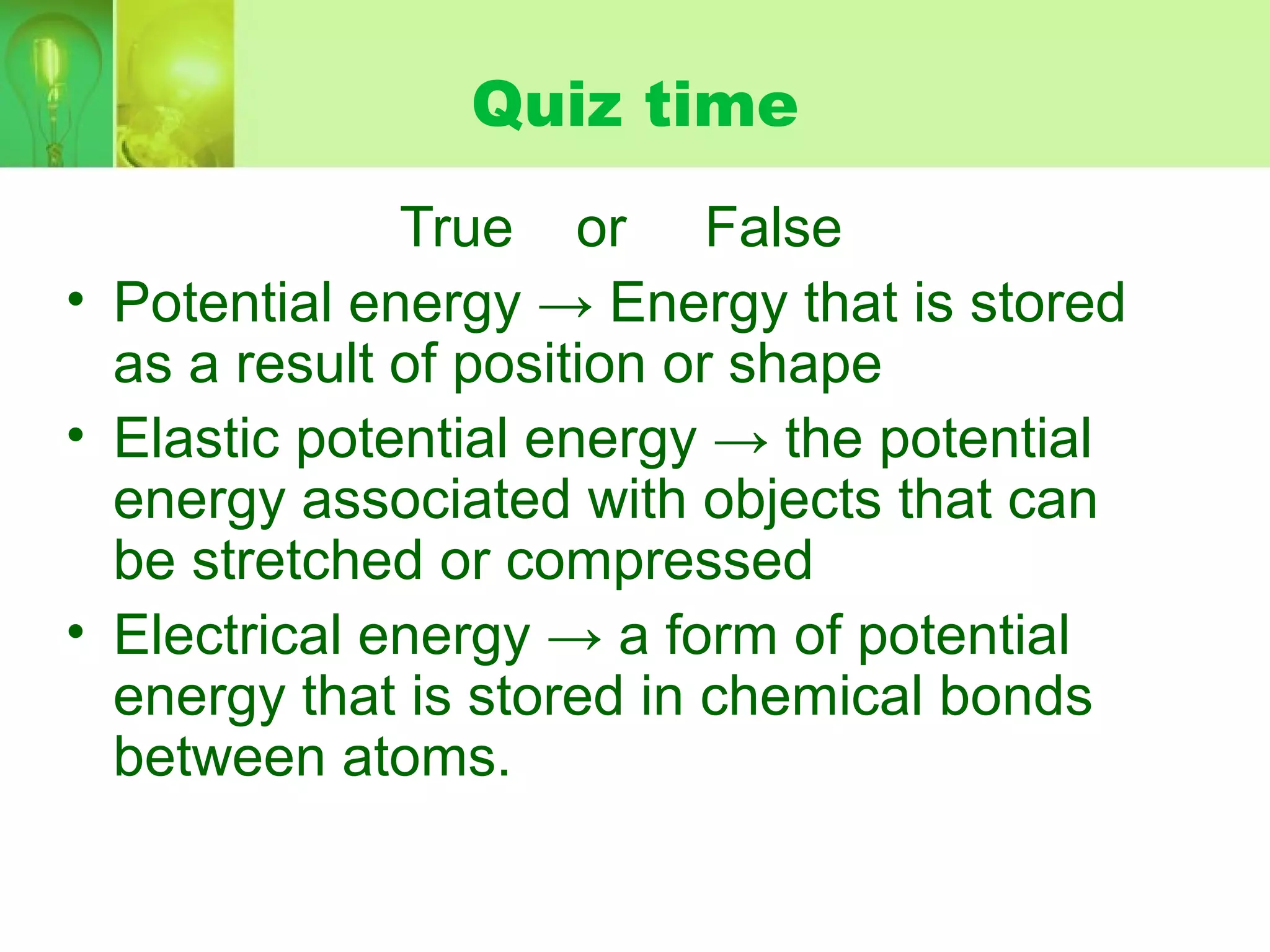 Quiz time

True or False

• Potential energy → Energy that is stored as a result of position or shape
• Elastic potential energy → the potential energy associated with objects that can be stretched or compressed
• Electrical energy → a form of potential energy that is stored in chemical bonds between atoms.